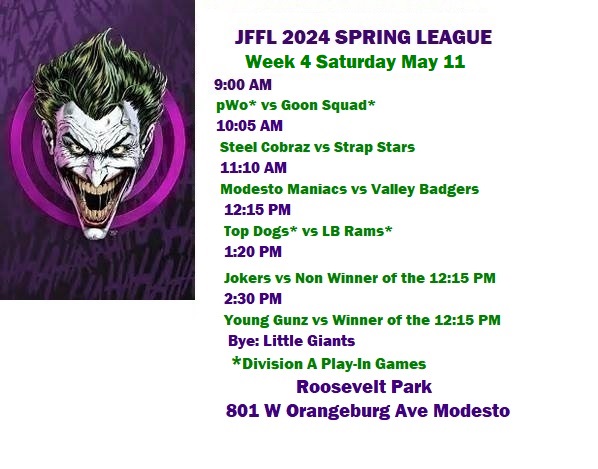 JFFL 2024 SPRING LEAGUE
Week 4 Saturday May 11
9:00 AM
pWo* vs Goon Squad*
10:05 AM
Steel Cobraz vs Strap Stars
11:10 AM
Modesto Maniacs vs Valley Badgers
12:15 PM
Top Dogs* vs LB Rams*
1:20 PM
Jokers vs Non Winner of the 12:15 PM
2:30 PM
Young Gunz vs Winner of the 12:15 PM
Bye: Little Giants
*Division A Play-In Games
Roosevelt Park
801 W Orangeburg Ave Modesto